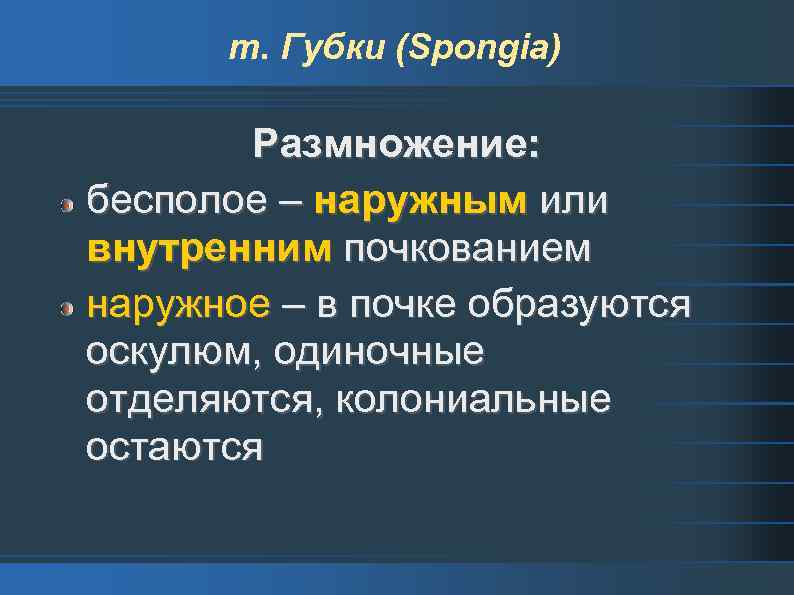 т. Губки (Spongia)

Размножение:

бесполое – наружным или внутренним почкованием

наружное – в почке образуются оскулюм, одиночные отделяются, колониальные остаются